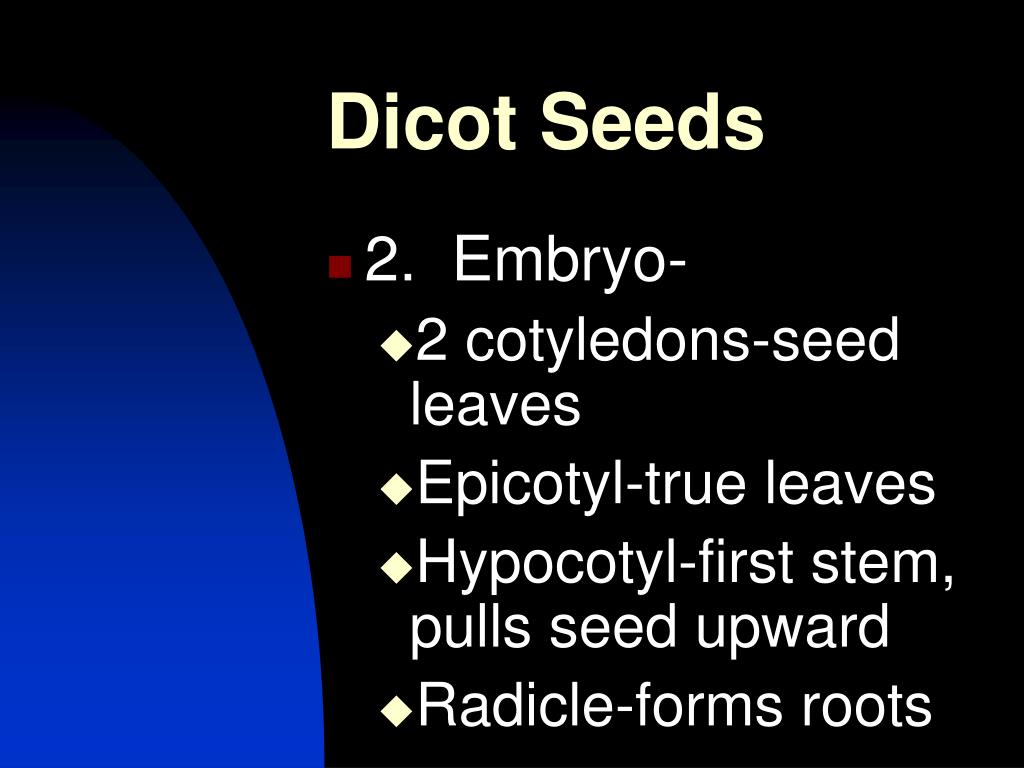 Dicot Seeds

2. Embryo-

2 cotyledons-seed leaves

Epicotyl-true leaves

Hypocotyl-first stem, pulls seed upward

Radicle-forms roots